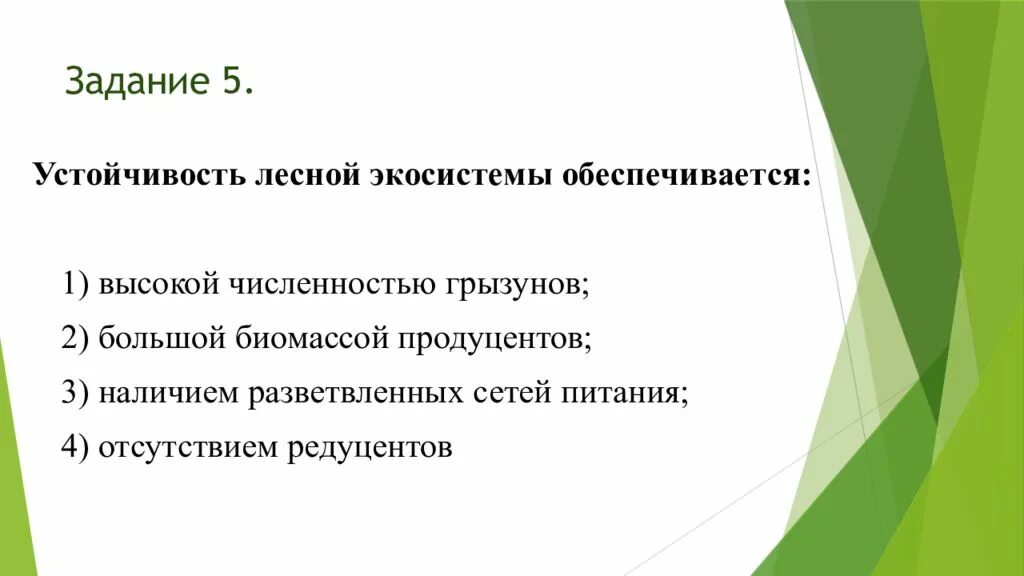 Задание 5.

Устойчивость лесной экосистемы обеспечивается:

1) высокой численностью грызунов;

2) большой биомассой продуцентов;

3) наличием разветвленных сетей питания;

4) отсутствием редуцентов